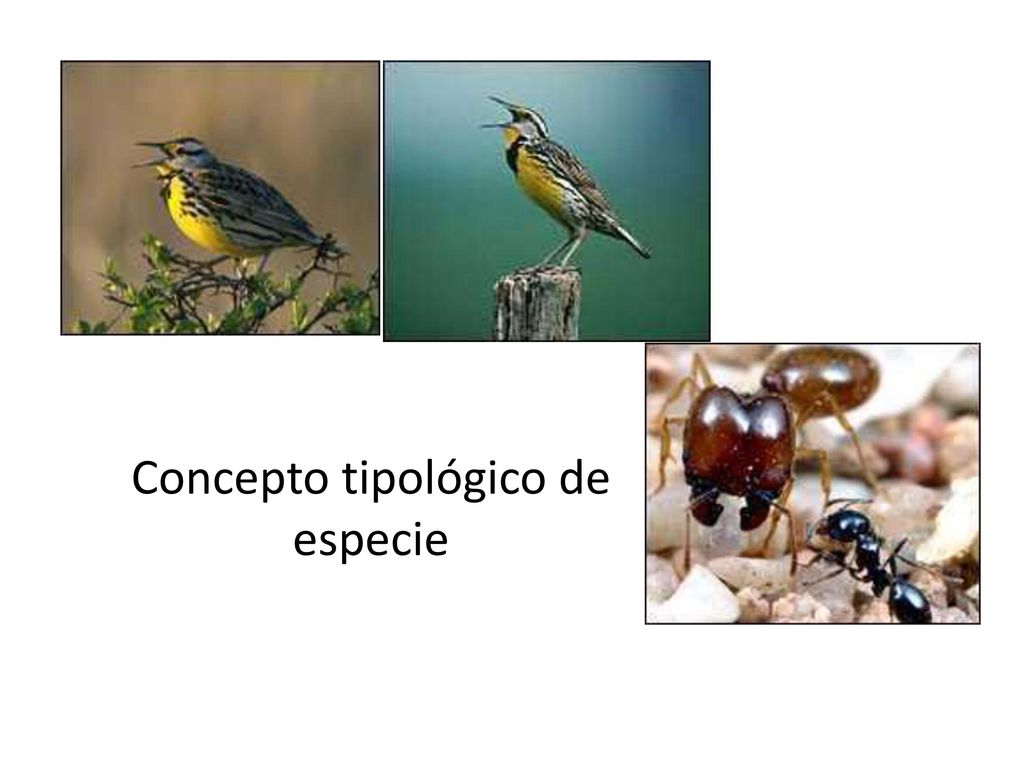 Concepto tipológico de especie